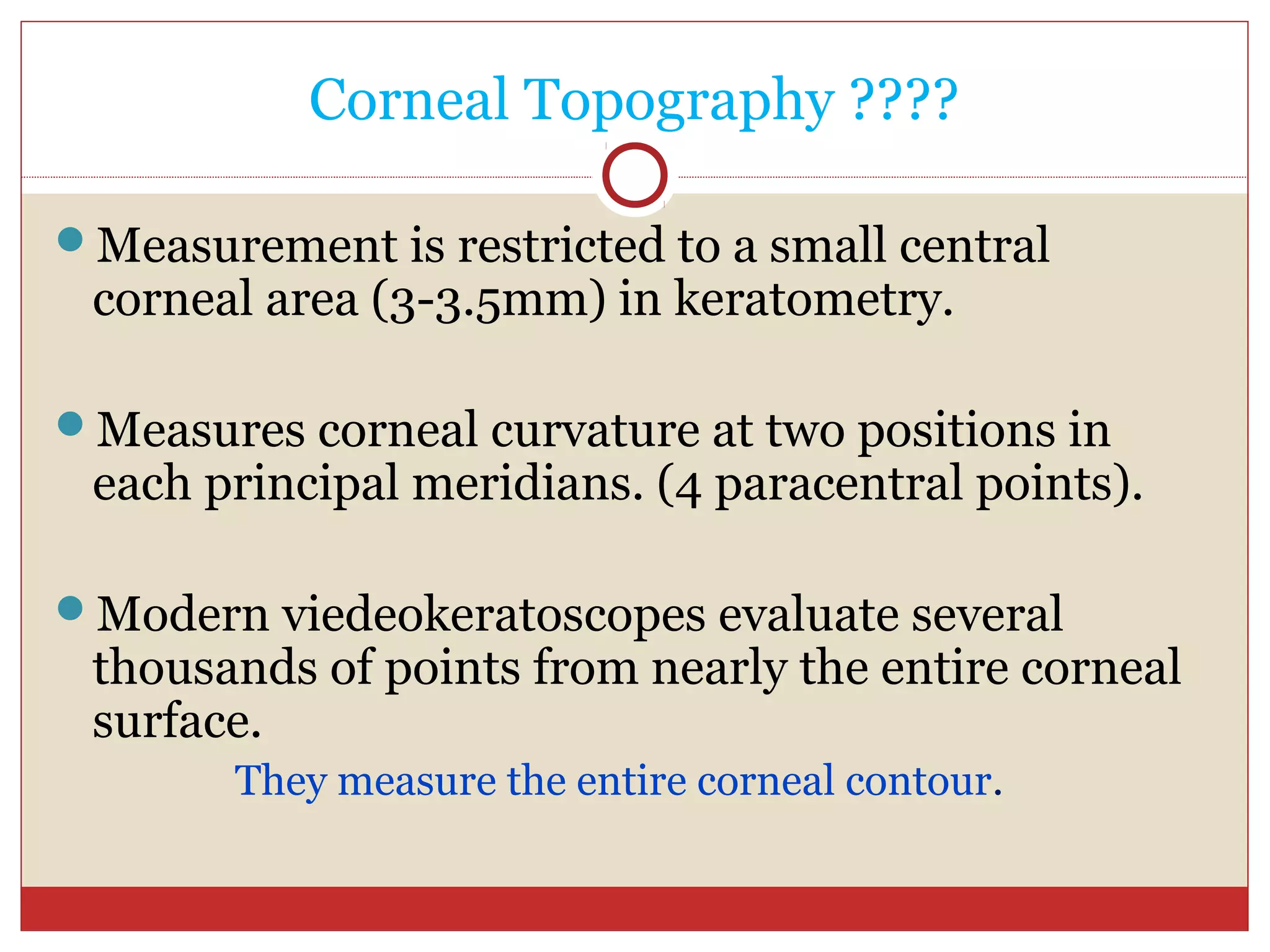 Corneal Topography ????

Measurement is restricted to a small central corneal area (3-3.5mm) in keratometry.

Measures corneal curvature at two positions in each principal meridians. (4 paracentral points).

Modern viedeokeratoscopes evaluate several thousands of points from nearly the entire corneal surface.

They measure the entire corneal contour.